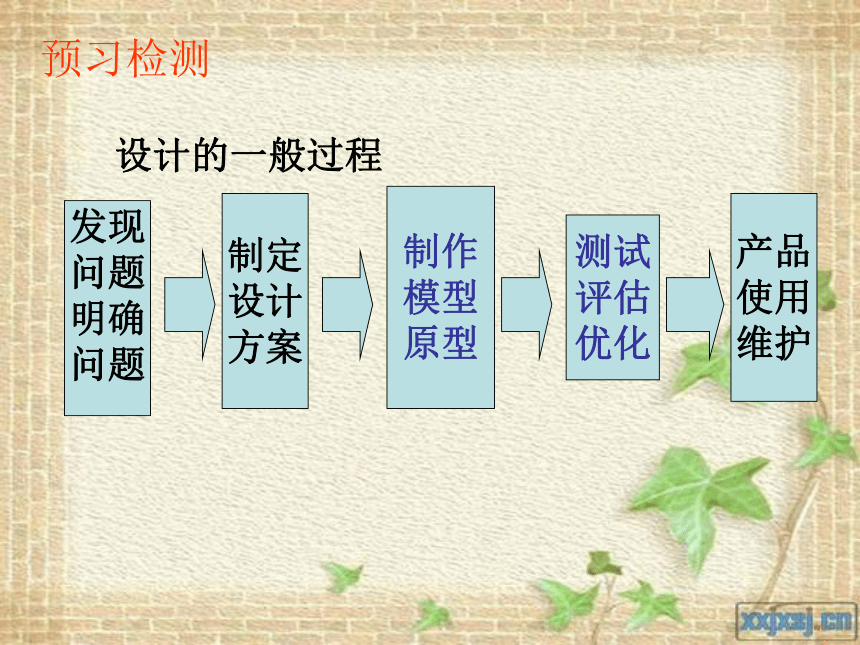 预习检测

设计的一般过程

发现问题明确问题

制定设计方案

制作模型原型

测试评估优化

产品使用维护

xxjxsj.cn